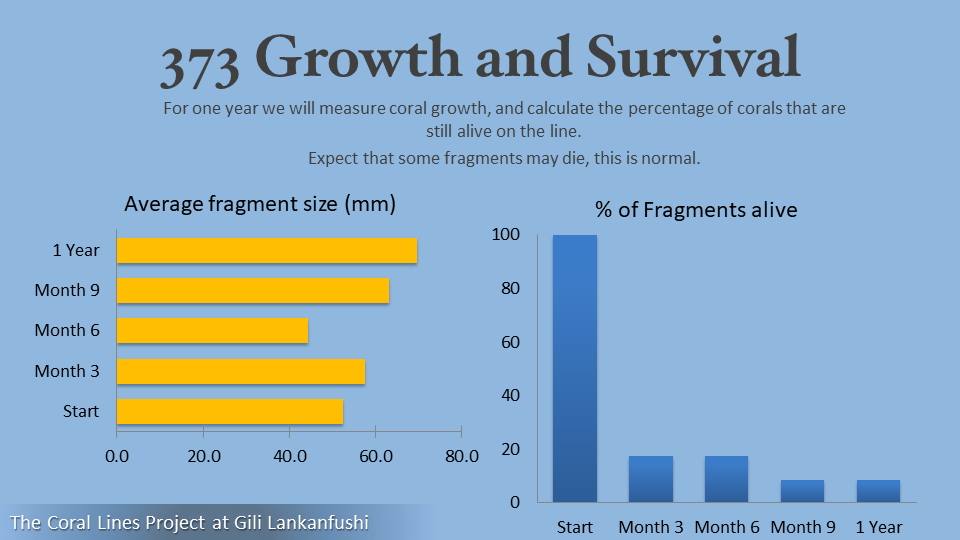 373 Growth and Survival

For one year we will measure coral growth, and calculate the percentage of corals that are still alive on the line.

Expect that some fragments may die, this is normal.

Average fragment size (mm)

1 Year
Month 9
Month 6
Month 3
Start

0.0 20.0 40.0 60.0 80.0

% of Fragments alive

100
80
60
40
20
0

Start Month 3 Month 6 Month 9 1 Year

The Coral Lines Project at Gili Lankanfushi